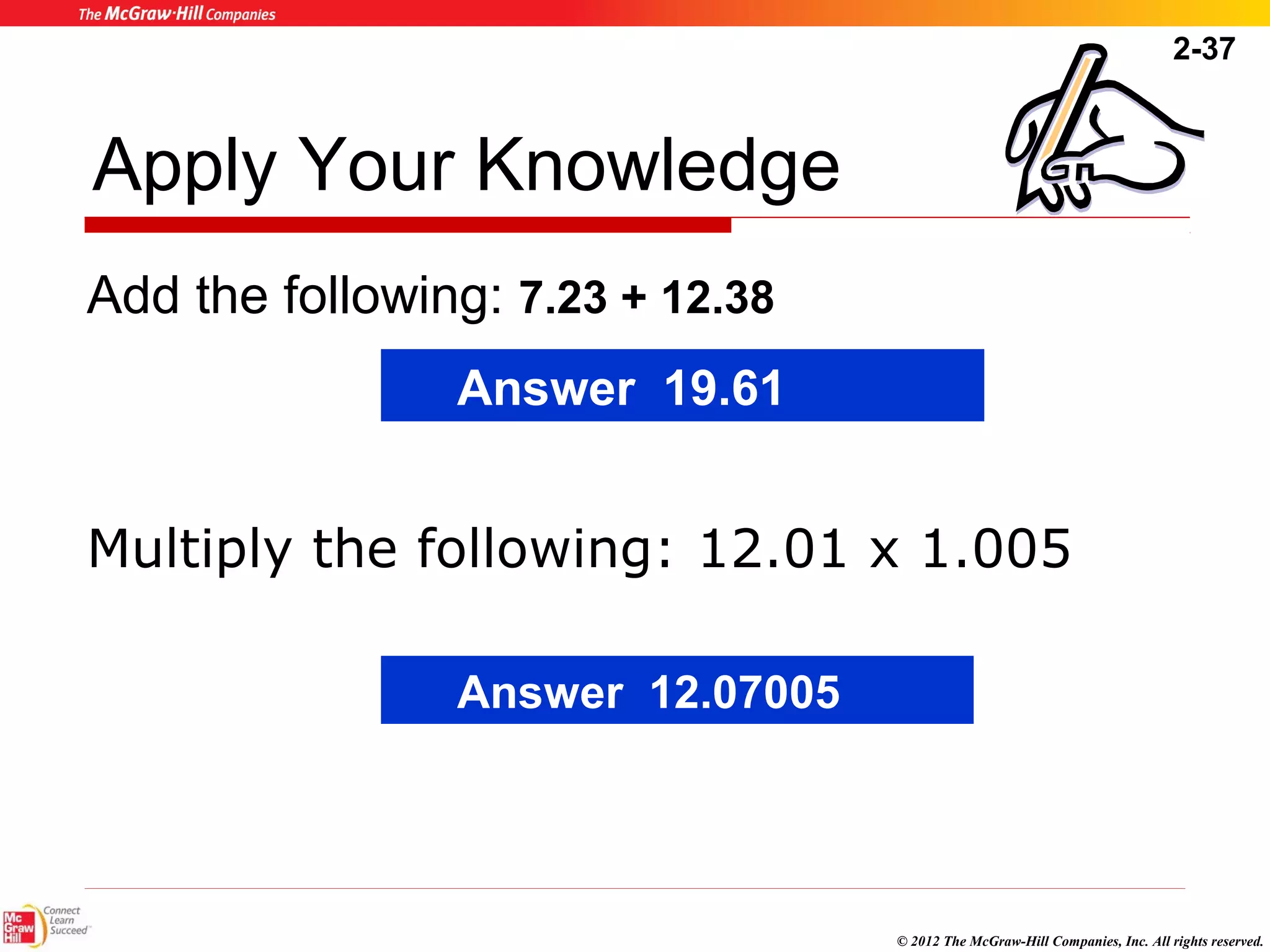 The McGraw·Hill Companies

2-37

Apply Your Knowledge

Add the following: 7.23 + 12.38

Answer 19.61

Multiply the following: 12.01 x 1.005

Answer 12.07005

Mc Graw Hill Connect Learn Succeed

© 2012 The McGraw-Hill Companies, Inc. All rights reserved.